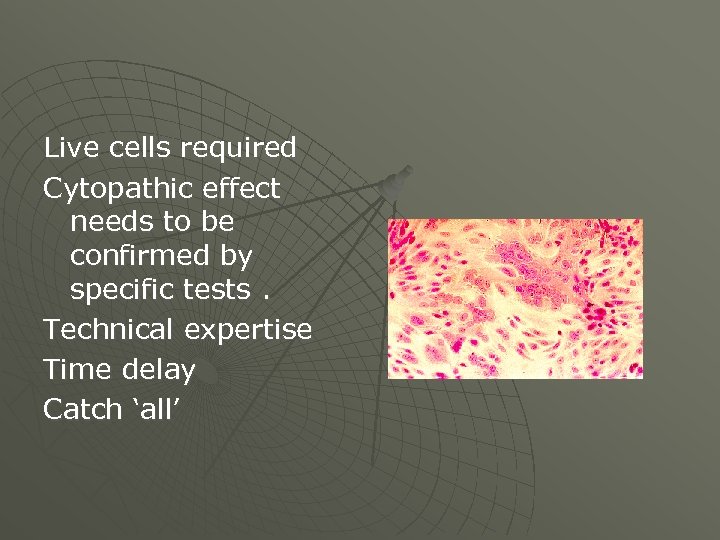 Live cells required
Cytopathic effect needs to be confirmed by specific tests .
Technical expertise
Time delay
Catch ‘all’